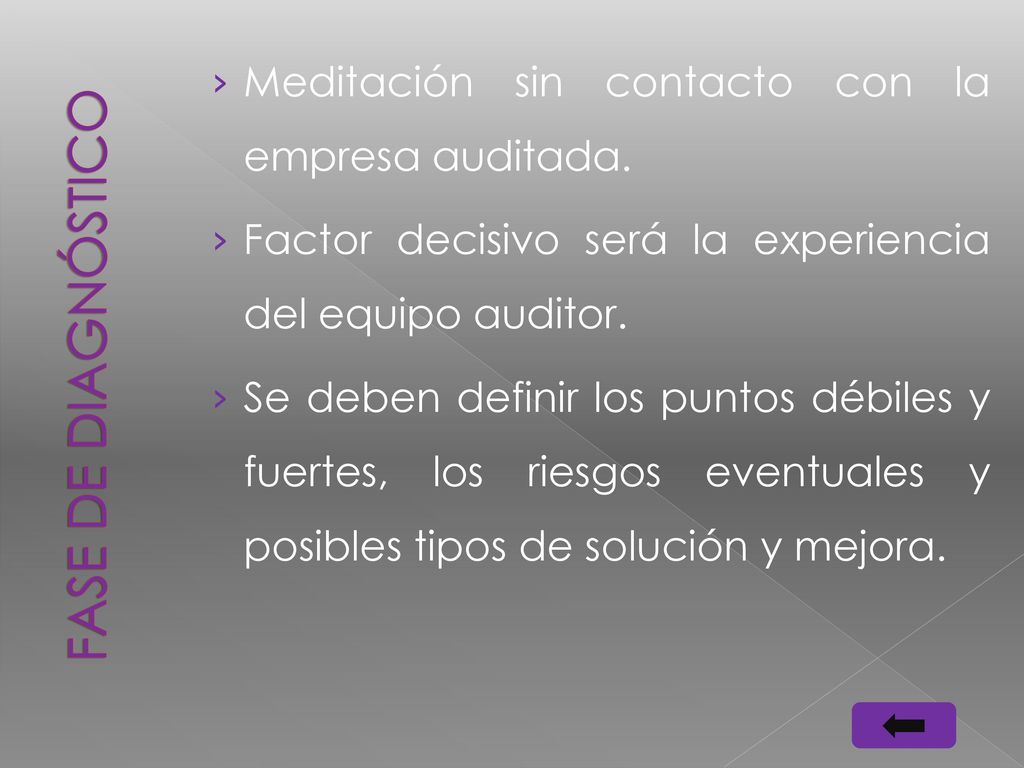 FASE DE DIAGNÓSTICO

› Meditación sin contacto con la empresa auditada.

› Factor decisivo será la experiencia del equipo auditor.

› Se deben definir los puntos débiles y fuertes, los riesgos eventuales y posibles tipos de solución y mejora.